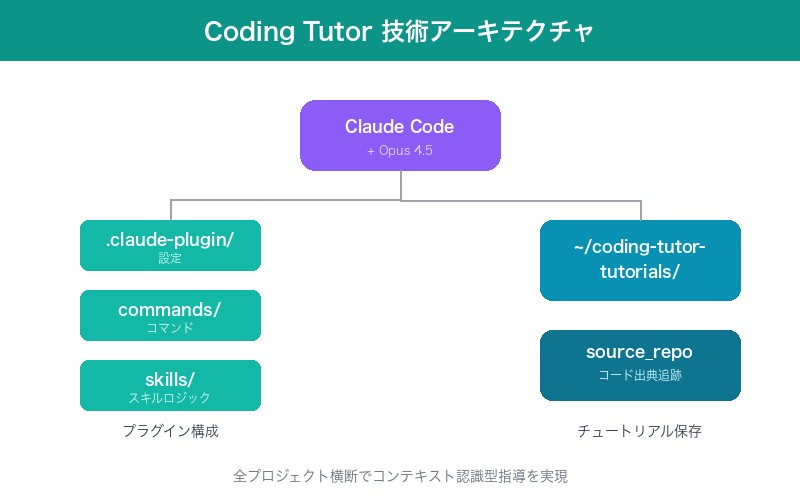 Coding Tutor 技術アーキテクチャ

Claude Code
+ Opus 4.5

.claude-plugin/
設定

commands/
コマンド

skills/
スキルロジック

プラグイン構成

~/coding-tutor-tutorials/

source_repo
コード出典追跡

チュートリアル保存

全プロジェクト横断でコンテキスト認識型指導を実現